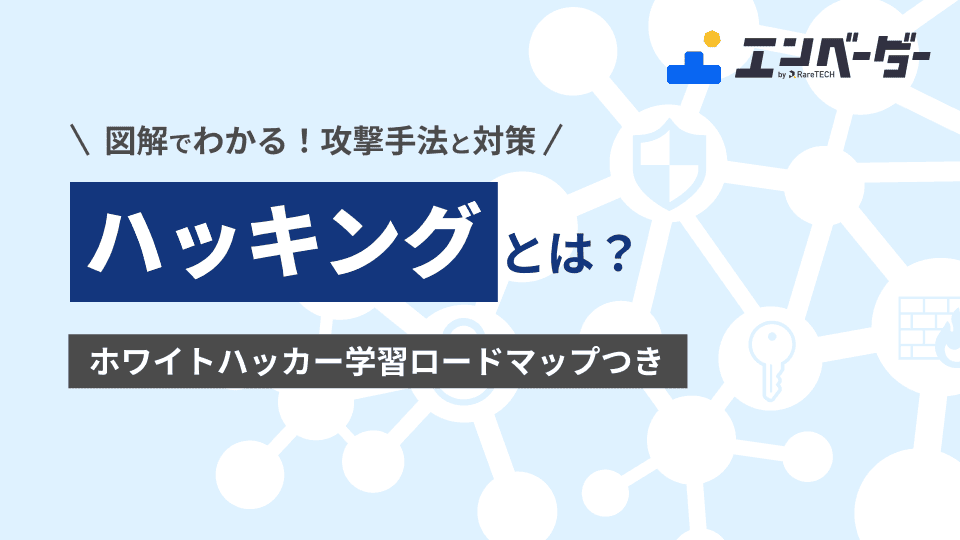 エンベーダー
by RareTECH

\ 図解でわかる！攻撃手法と対策 /

ハッキングとは？

ホワイトハッカー学習ロードマップつき